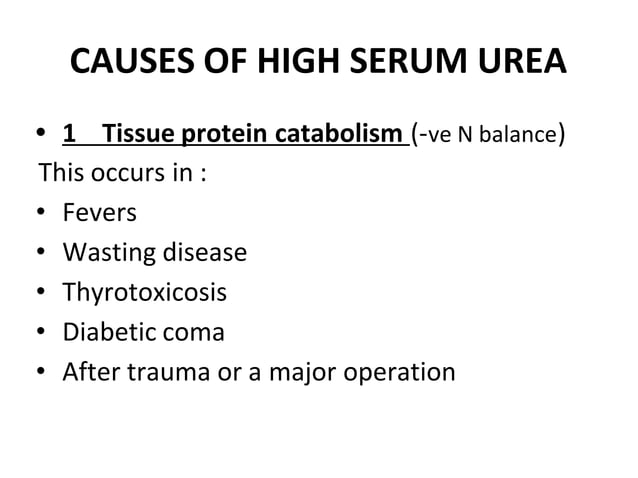 CAUSES OF HIGH SERUM UREA

• 1 Tissue protein catabolism (-ve N balance)

This occurs in :

• Fevers
• Wasting disease
• Thyrotoxicosis
• Diabetic coma
• After trauma or a major operation